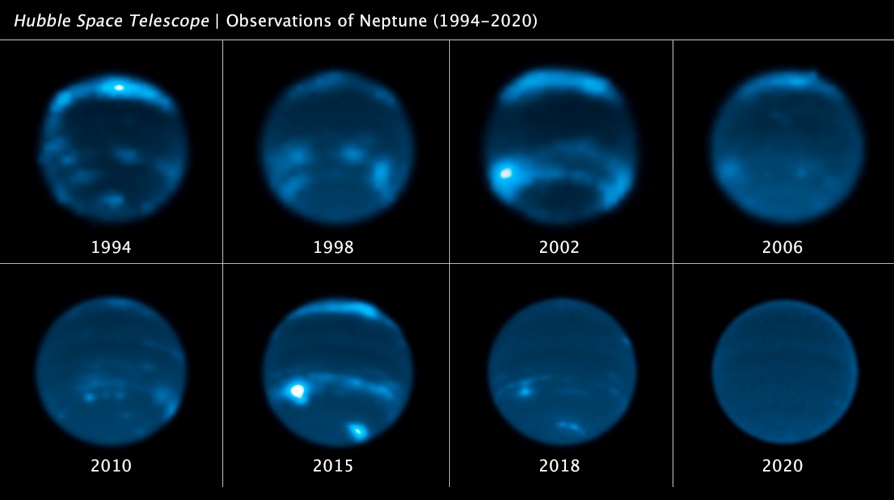 Hubble Space Telescope | Observations of Neptune (1994–2020)

1994

1998

2002

2006

2010

2015

2018

2020